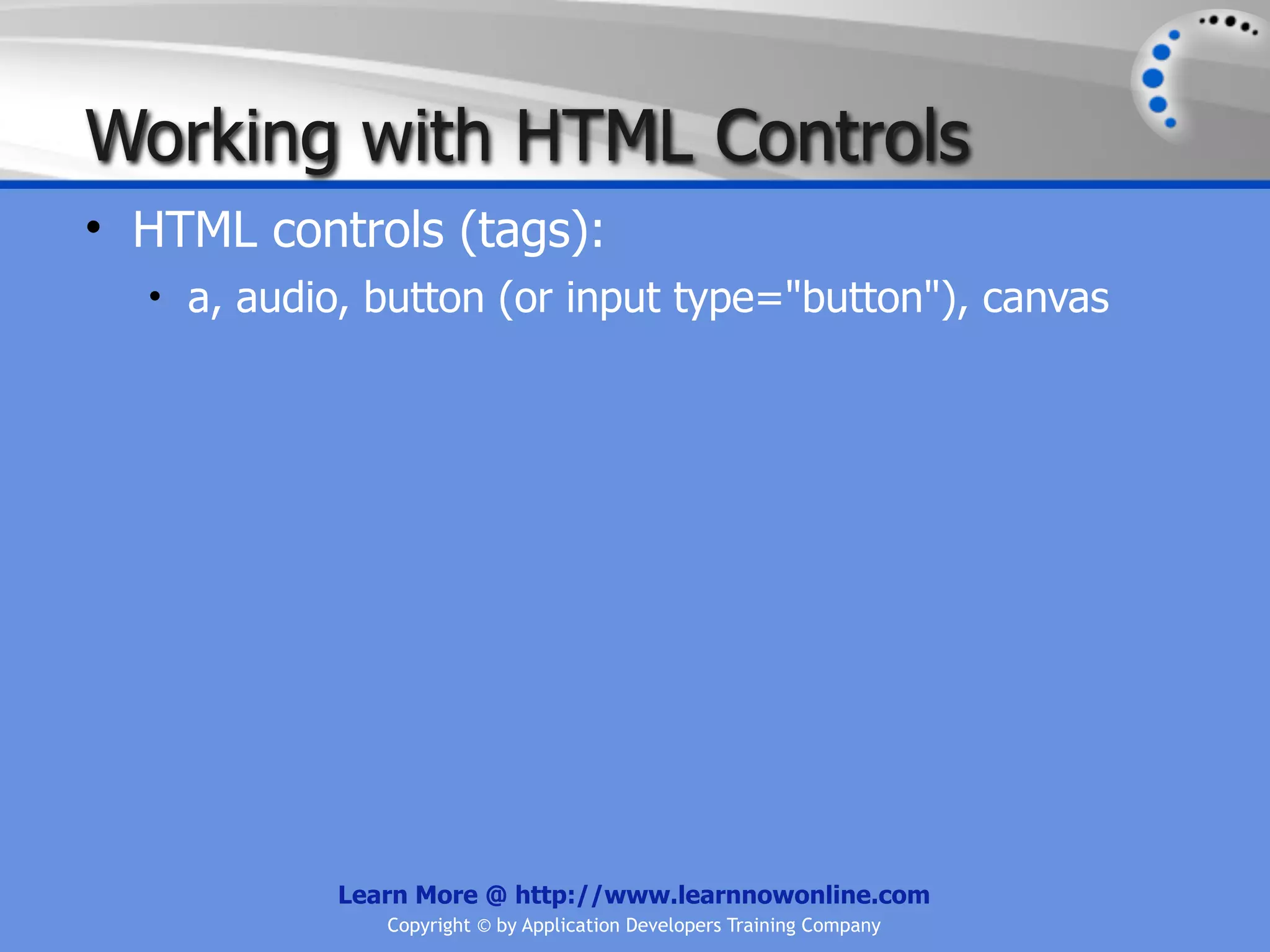 Working with HTML Controls

• HTML controls (tags):
  • a, audio, button (or input type="button"), canvas

Learn More @ http://www.learnnowonline.com
Copyright © by Application Developers Training Company